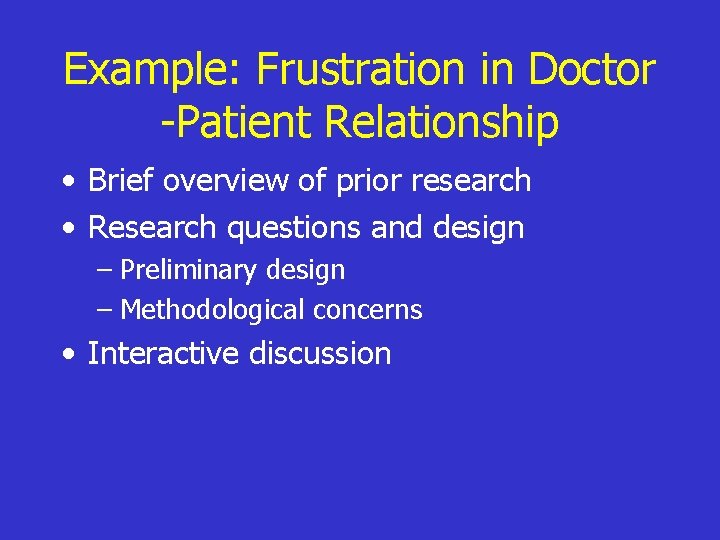 Example: Frustration in Doctor -Patient Relationship

• Brief overview of prior research
• Research questions and design
  – Preliminary design
  – Methodological concerns
• Interactive discussion